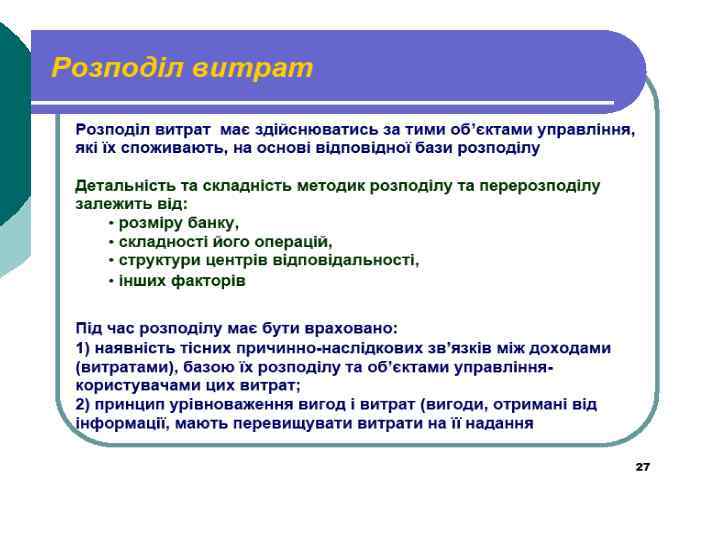 Розподіл витрат

Розподіл витрат має здійснюватись за тими об'єктами управління, які їх споживають, на основі відповідної бази розподілу

Детальність та складність методик розподілу та перерозподілу залежить від:
• розміру банку,
• складності його операцій,
• структури центрів відповідальності,
• інших факторів

Під час розподілу має бути враховано:
1) наявність тісних причинно-наслідкових зв'язків між доходами (витратами), базою їх розподілу та об'єктами управління-користувачами цих витрат;
2) принцип урівноваження вигод і витрат (вигоди, отримані від інформації, мають перевищувати витрати на її надання

27